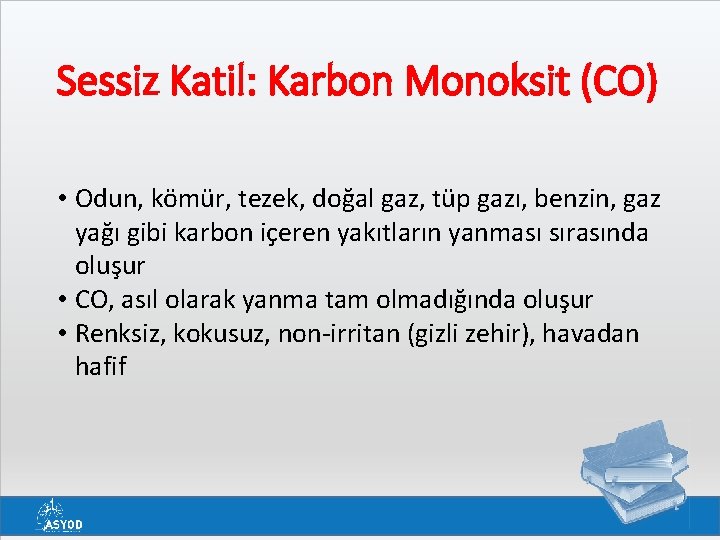 Sessiz Katil: Karbon Monoksit (CO)

• Odun, kömür, tezek, doğal gaz, tüp gazı, benzin, gaz yağı gibi karbon içeren yakıtların yanması sırasında oluşur
• CO, asıl olarak yanma tam olmadığında oluşur
• Renksiz, kokusuz, non-irritan (gizli zehir), havadan hafif

ASYOD